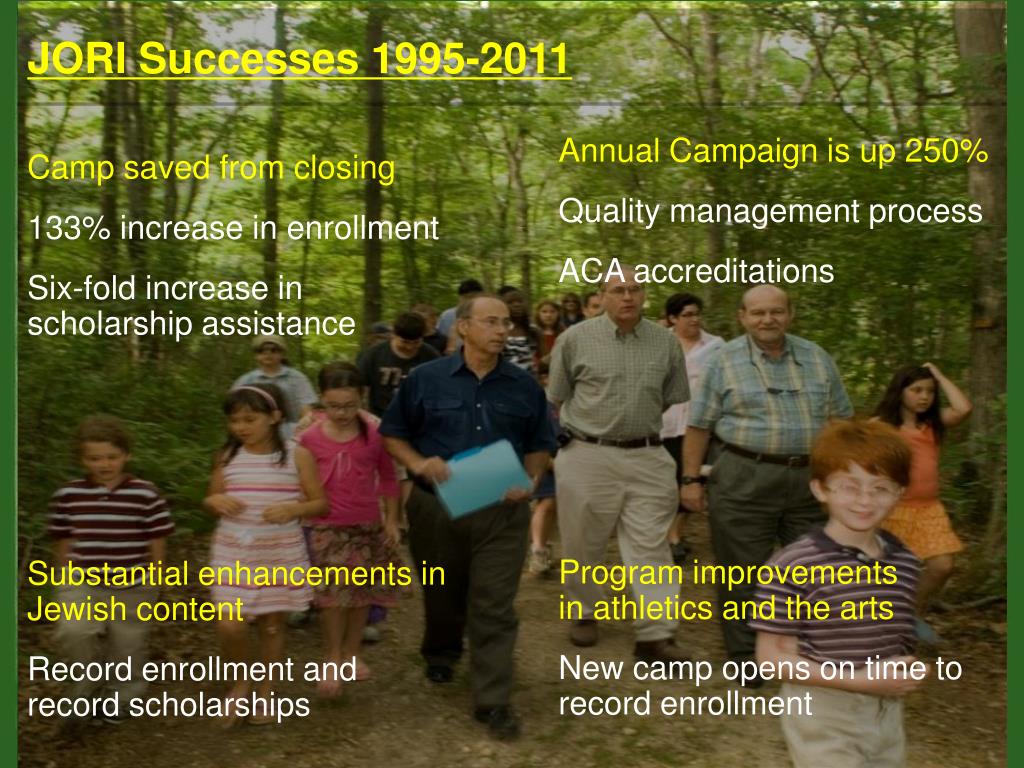 JORI Successes 1995-2011

Camp saved from closing

133% increase in enrollment

Six-fold increase in scholarship assistance

Annual Campaign is up 250%

Quality management process

ACA accreditations

Substantial enhancements in Jewish content

Record enrollment and record scholarships

Program improvements in athletics and the arts

New camp opens on time to record enrollment